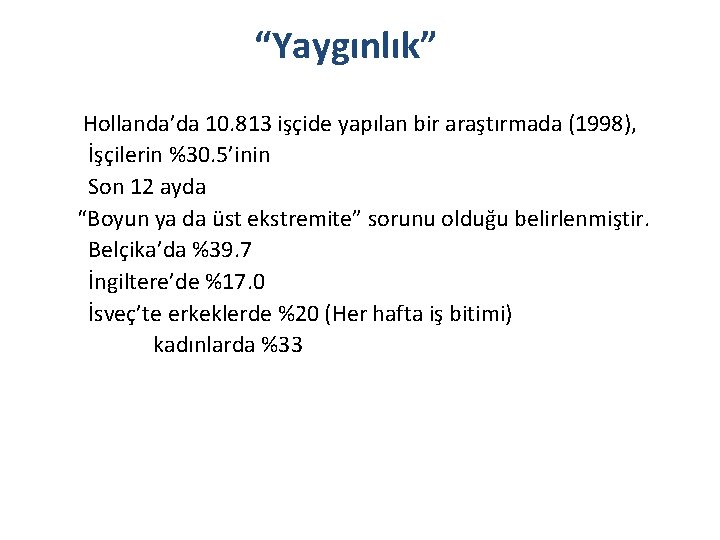 “Yaygınlık”

Hollanda’da 10.813 işçide yapılan bir araştırmada (1998),
İşçilerin %30.5’inin
Son 12 ayda
“Boyun ya da üst ekstremite” sorunu olduğu belirlenmiştir.
Belçika’da %39.7
İngiltere’de %17.0
İsveç’te erkeklerde %20 (Her hafta iş bitimi)
kadınlarda %33